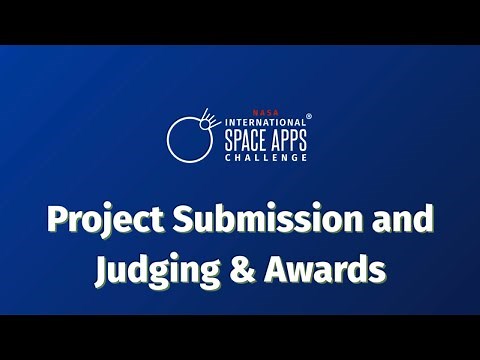 NASA
INTERNATIONAL®
SPACE APPS
CHALLENGE

Project Submission and Judging & Awards